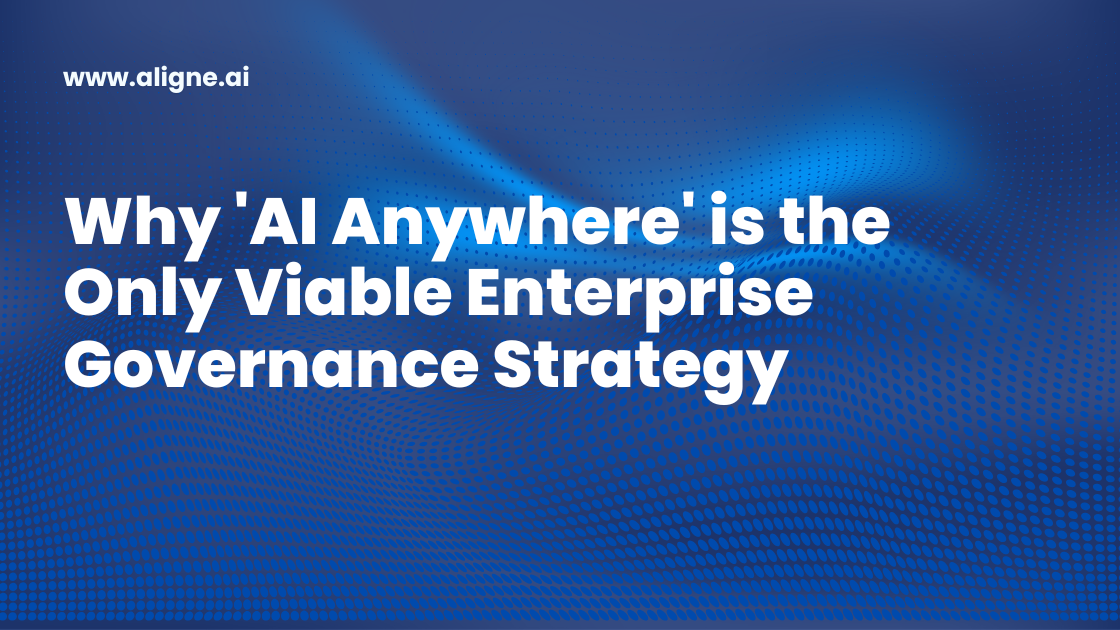 www.aligne.ai

Why 'AI Anywhere' is the Only Viable Enterprise Governance Strategy